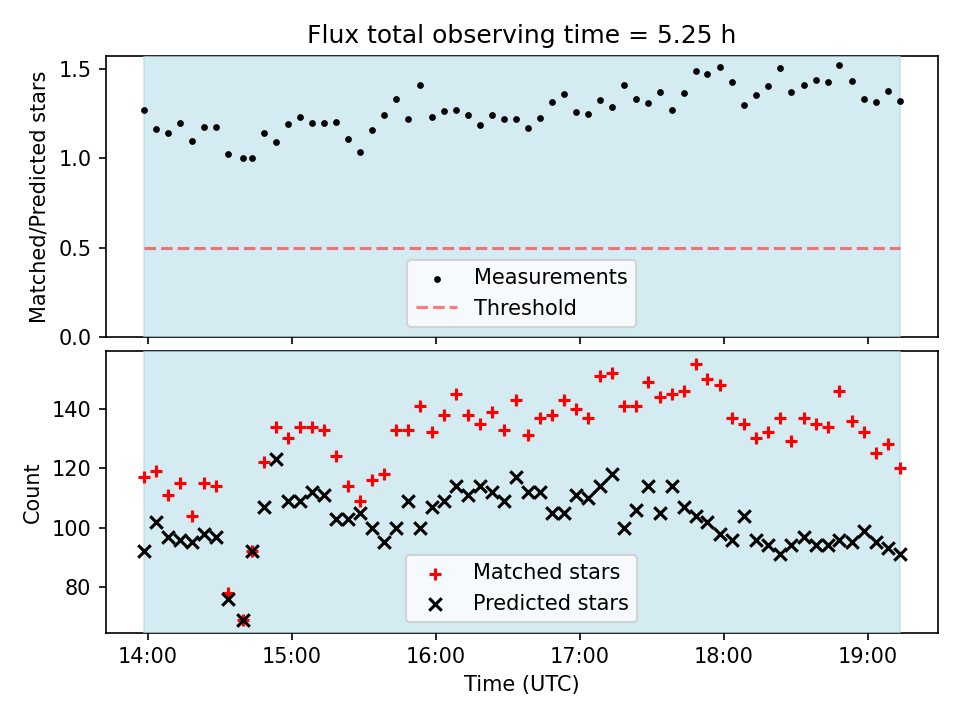 Flux total observing time = 5.25 h

Matched/Predicted stars

1.5
1.0
0.5
0.0

Measurements
Threshold

Count

140
120
100
80

Matched stars
Predicted stars

14:00
15:00
16:00
17:00
18:00
19:00

Time (UTC)